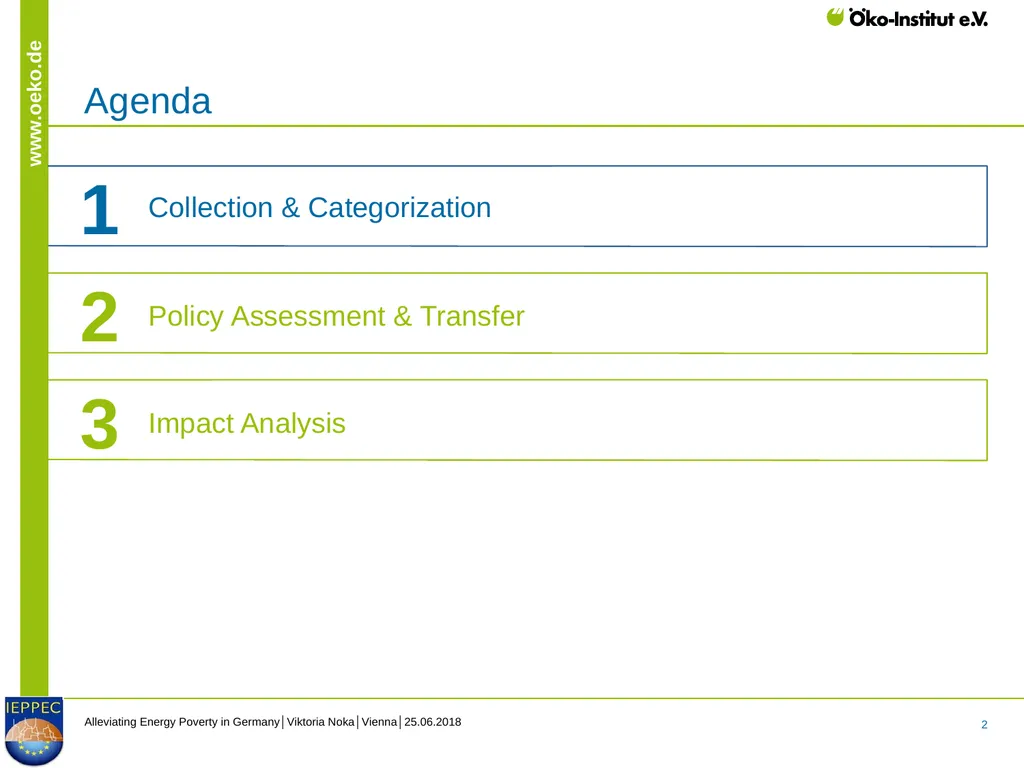 www.oeko.de

Öko-Institut e.V.

Agenda

1 Collection & Categorization

2 Policy Assessment & Transfer

3 Impact Analysis

IEPPEC

Alleviating Energy Poverty in Germany│Viktoria Noka│Vienna│25.06.2018

2